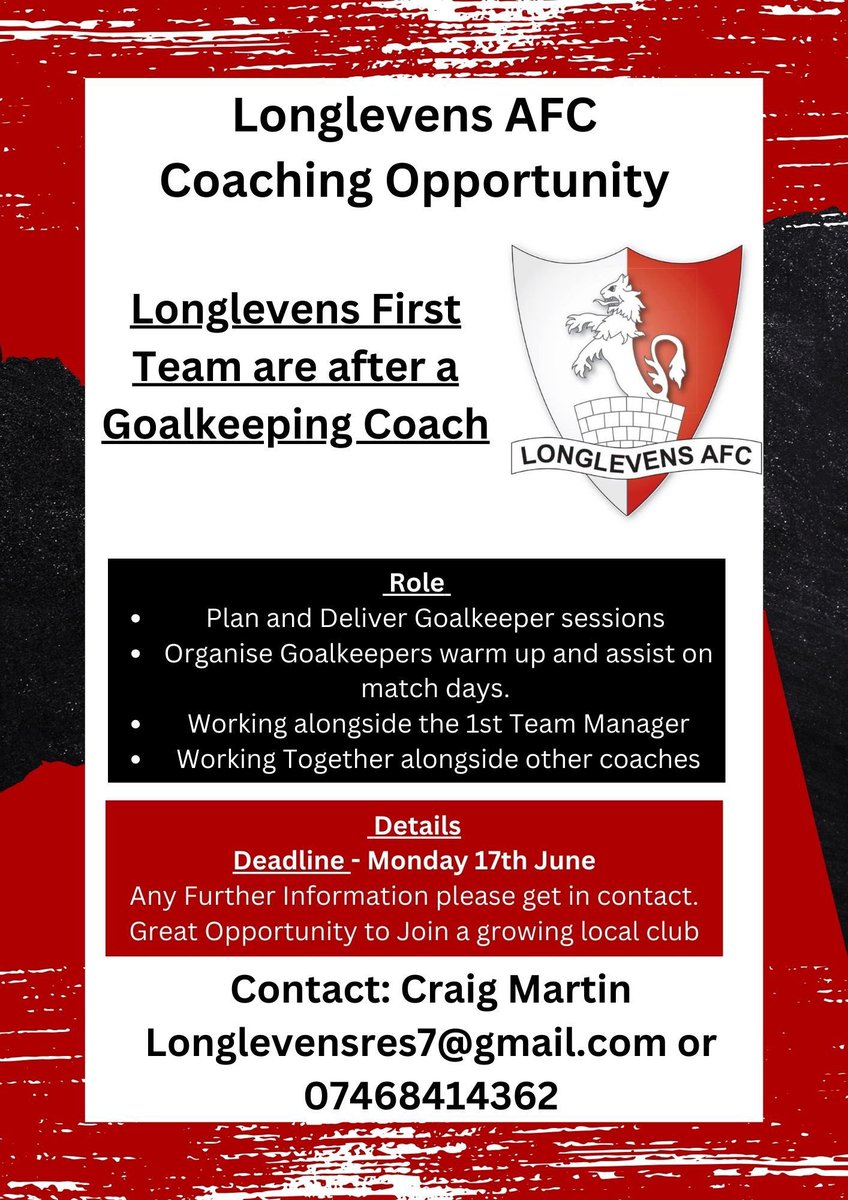 Longlevens AFC
Coaching Opportunity

Longlevens First Team are after a Goalkeeping Coach

LONGLEVENS AFC

Role
• Plan and Deliver Goalkeeper sessions
• Organise Goalkeepers warm up and assist on match days.
• Working alongside the 1st Team Manager
• Working Together alongside other coaches

Details
Deadline - Monday 17th June
Any Further Information please get in contact.
Great Opportunity to Join a growing local club

Contact: Craig Martin
Longlevensres7@gmail.com or
07468414362